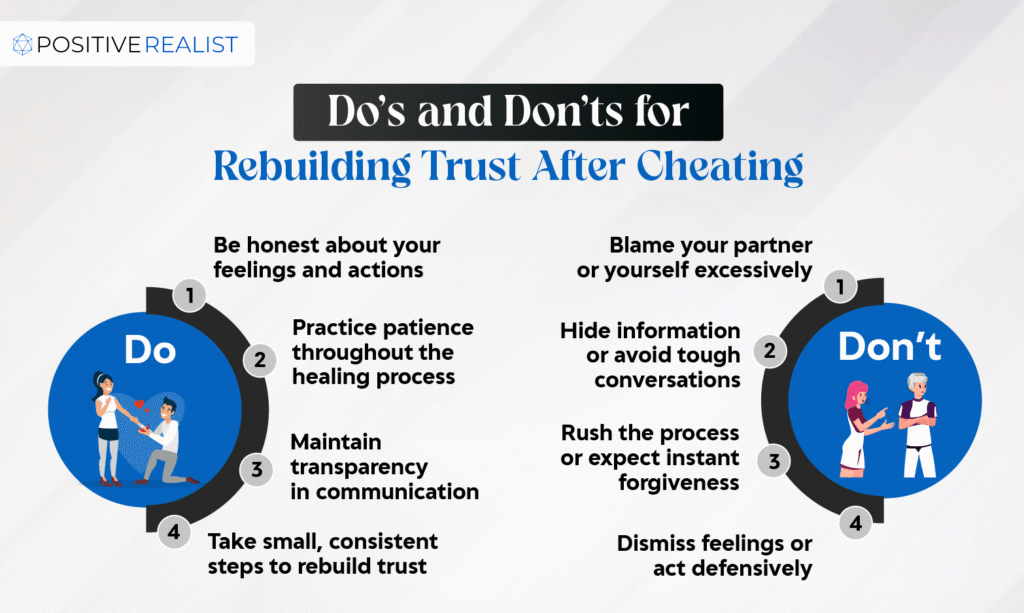 POSITIVE REALIST

Do's and Don'ts for
Rebuilding Trust After Cheating

Do

1 Be honest about your feelings and actions

2 Practice patience throughout the healing process

3 Maintain transparency in communication

4 Take small, consistent steps to rebuild trust

Don't

1 Blame your partner or yourself excessively

2 Hide information or avoid tough conversations

3 Rush the process or expect instant forgiveness

4 Dismiss feelings or act defensively